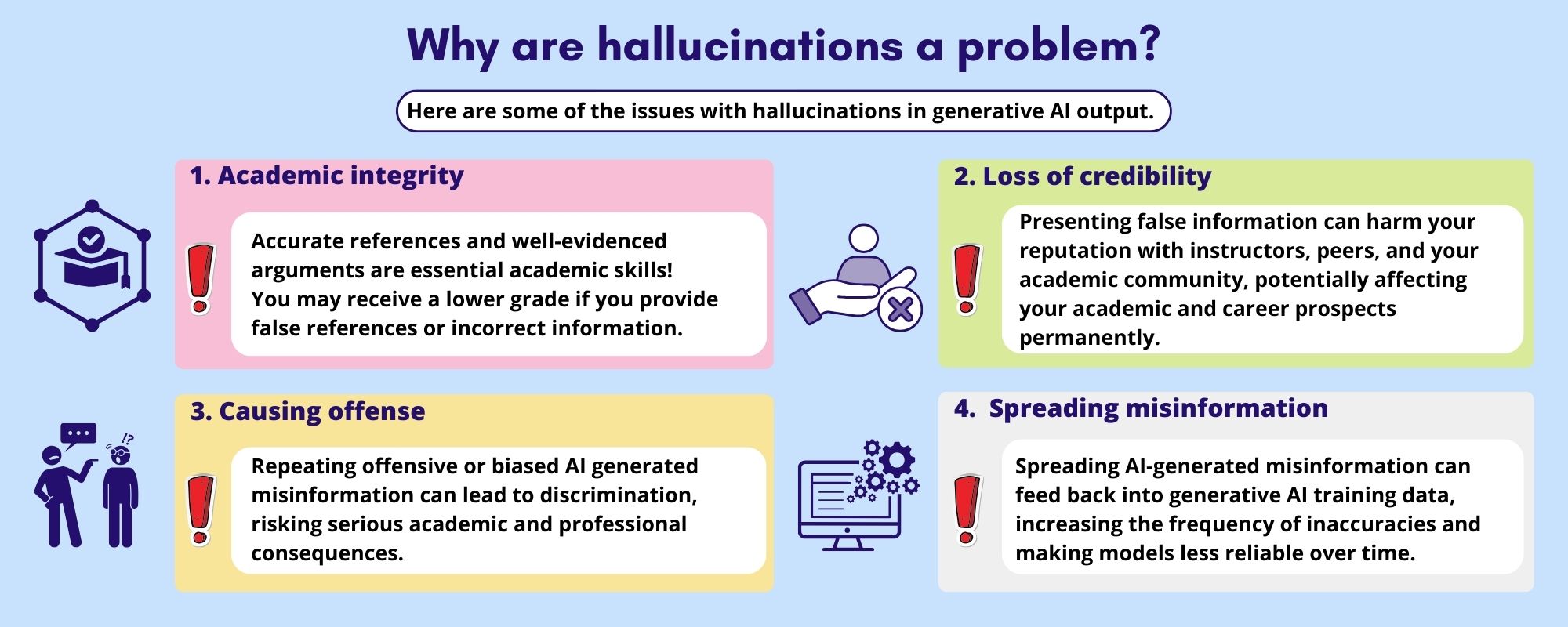 Why are hallucinations a problem?

Here are some of the issues with hallucinations in generative AI output.

1. Academic integrity

Accurate references and well-evidenced arguments are essential academic skills!
You may receive a lower grade if you provide false references or incorrect information.

2. Loss of credibility

Presenting false information can harm your reputation with instructors, peers, and your academic community, potentially affecting your academic and career prospects permanently.

3. Causing offense

Repeating offensive or biased AI generated misinformation can lead to discrimination, risking serious academic and professional consequences.

4. Spreading misinformation

Spreading AI-generated misinformation can feed back into generative AI training data, increasing the frequency of inaccuracies and making models less reliable over time.